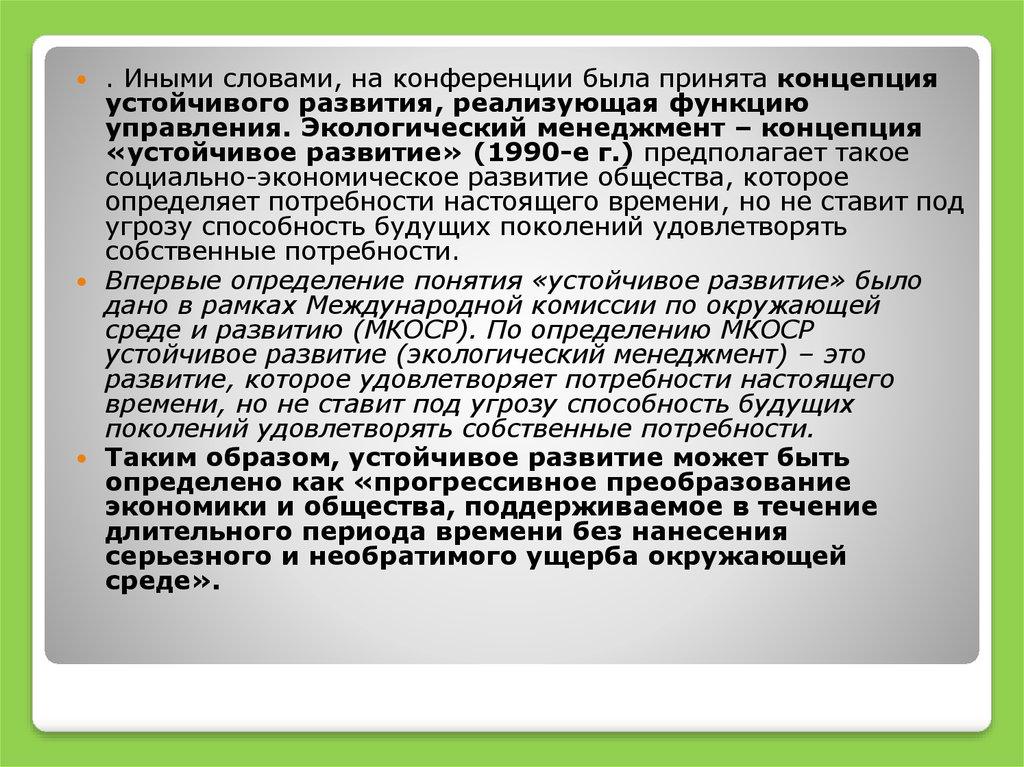 . Иными словами, на конференции была принята концепция устойчивого развития, реализующая функцию управления. Экологический менеджмент – концепция «устойчивое развитие» (1990-е г.) предполагает такое социально-экономическое развитие общества, которое определяет потребности настоящего времени, но не ставит под угрозу способность будущих поколений удовлетворять собственные потребности.

Впервые определение понятия «устойчивое развитие» было дано в рамках Международной комиссии по окружающей среде и развитию (МКОСР). По определению МКОСР устойчивое развитие (экологический менеджмент) – это развитие, которое удовлетворяет потребности настоящего времени, но не ставит под угрозу способность будущих поколений удовлетворять собственные потребности.

Таким образом, устойчивое развитие может быть определено как «прогрессивное преобразование экономики и общества, поддерживаемое в течение длительного периода времени без нанесения серьезного и необратимого ущерба окружающей среде».